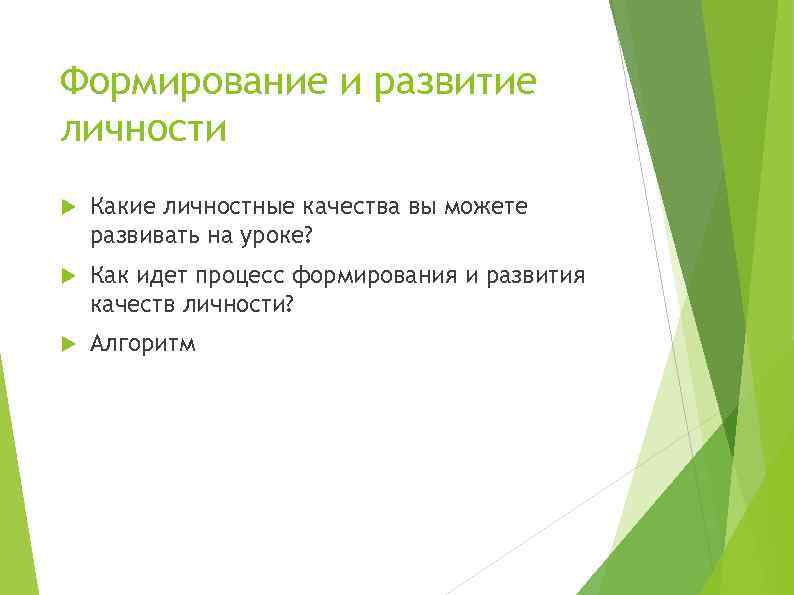 Формирование и развитие личности

Какие личностные качества вы можете развивать на уроке?

Как идет процесс формирования и развития качеств личности?

Алгоритм